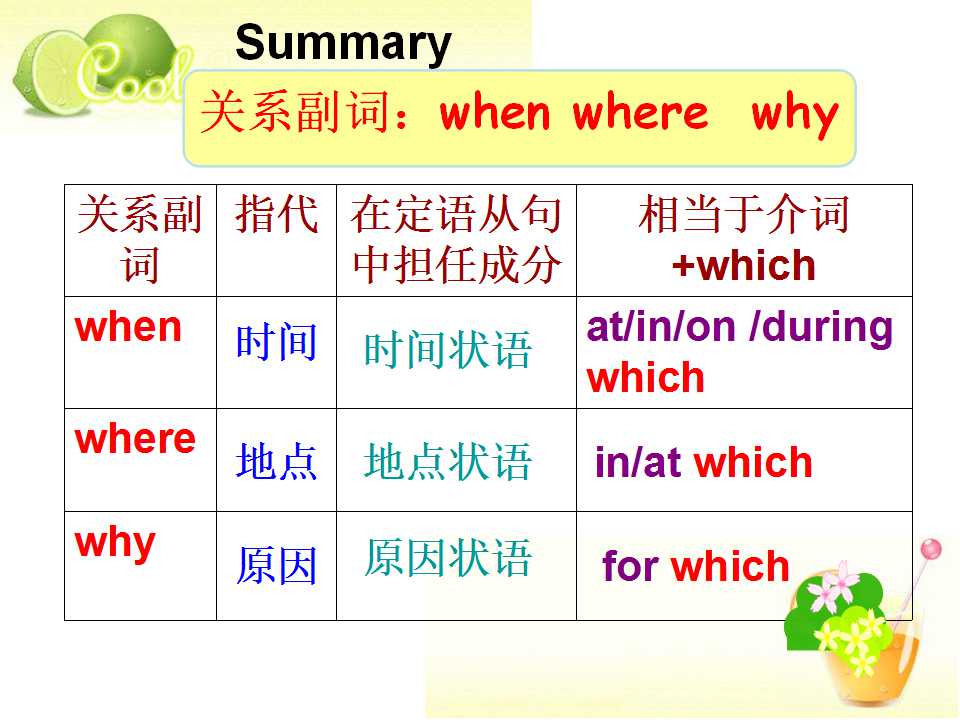 Summary

关系副词：when where why

| 关系副词 | 指代 | 在定语从句中担任成分 | 相当于介词+which |
|---|---|---|---|
| when | 时间 | 时间状语 | at/in/on /during which |
| where | 地点 | 地点状语 | in/at which |
| why | 原因 | 原因状语 | for which |